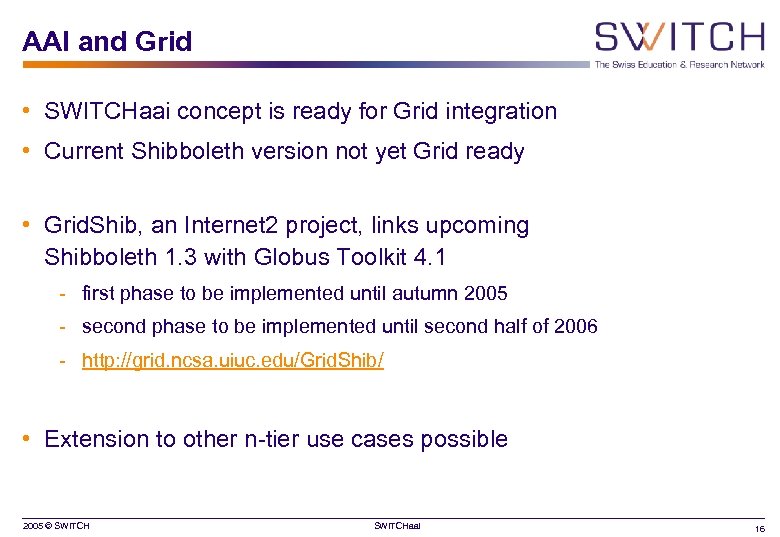 AAI and Grid

SWITCH
The Swiss Education & Research Network

• SWITCHaai concept is ready for Grid integration
• Current Shibboleth version not yet Grid ready

• GridShib, an Internet2 project, links upcoming Shibboleth 1.3 with Globus Toolkit 4.1
- first phase to be implemented until autumn 2005
- second phase to be implemented until second half of 2006
- http://grid.ncsa.uiuc.edu/GridShib/

• Extension to other n-tier use cases possible

2005 © SWITCH
SWITCHaai
16